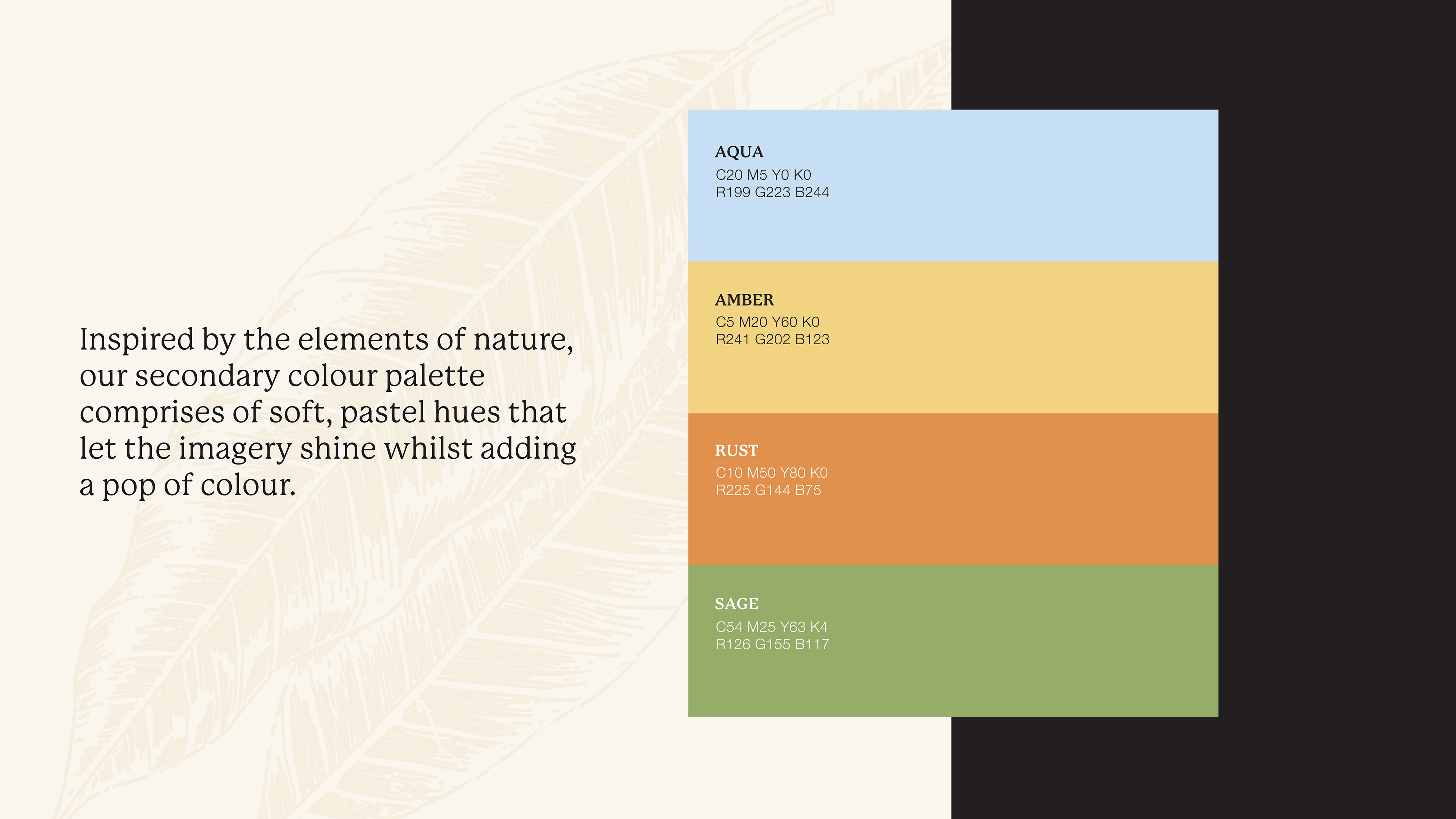 Inspired by the elements of nature, our secondary colour palette comprises of soft, pastel hues that let the imagery shine whilst adding a pop of colour.

AQUA
C20 M5 Y0 K0
R199 G223 B244

AMBER
C5 M20 Y60 K0
R241 G202 B123

RUST
C10 M50 Y80 K0
R225 G144 B75

SAGE
C54 M25 Y63 K4
R126 G155 B117